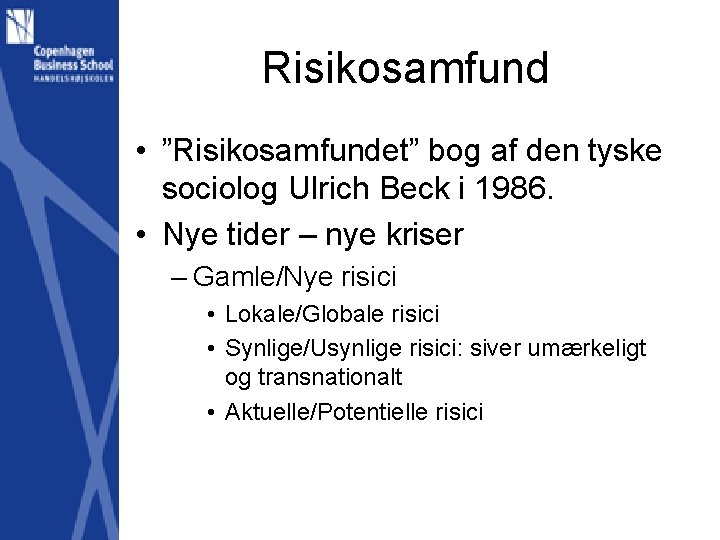 Copenhagen Business School
HANDELSHØJSKOLEN

Risikosamfund

• ”Risikosamfundet” bog af den tyske sociolog Ulrich Beck i 1986.
• Nye tider – nye kriser
– Gamle/Nye risici
• Lokale/Globale risici
• Synlige/Usynlige risici: siver umærkeligt og transnationalt
• Aktuelle/Potentielle risici